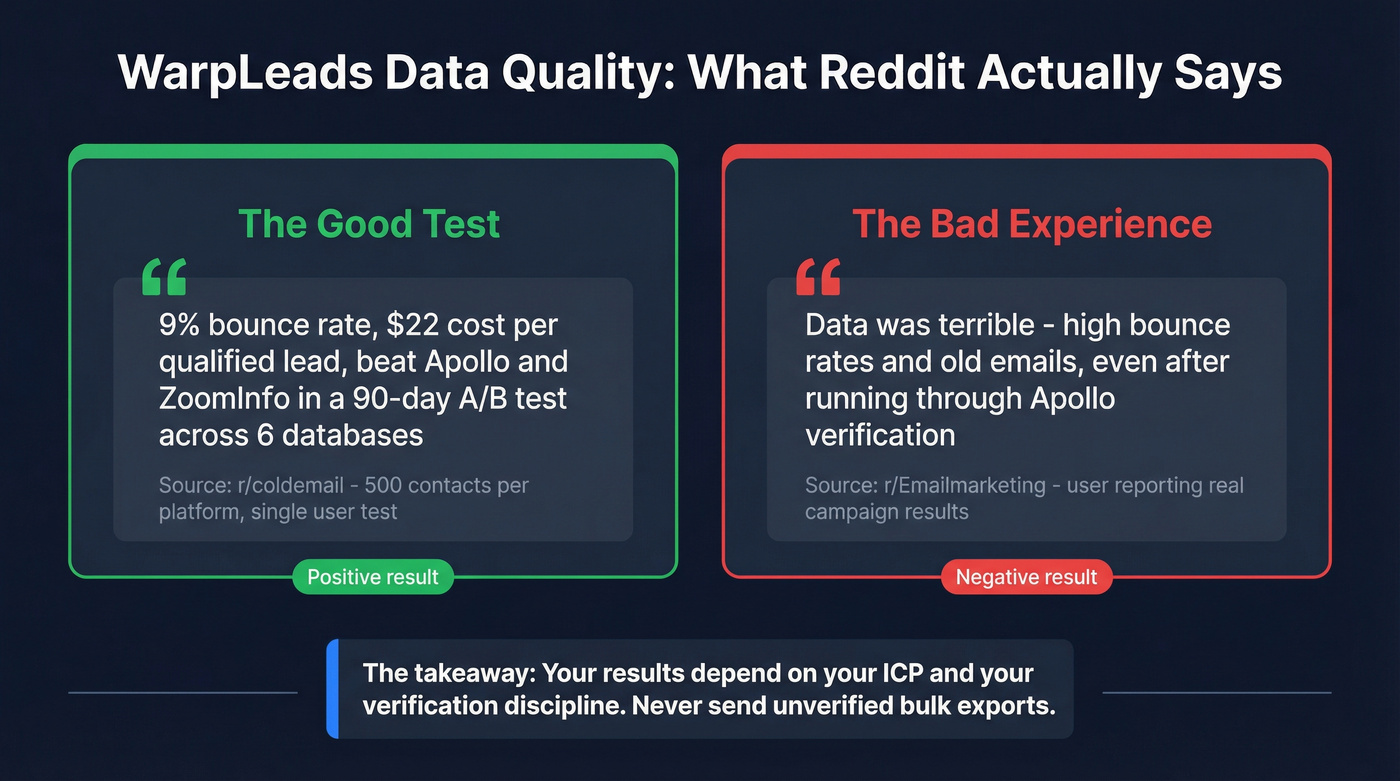 WarpLeads Data Quality: What Reddit Actually Says

The Good Test

“

9% bounce rate, \$22 cost per qualified lead, beat Apollo and ZoomInfo in a 90-day A/B test across 6 databases

Source: r/coldemail - 500 contacts per platform, single user test

Positive result

The Bad Experience

“

Data was terrible - high bounce rates and old emails, even after running through Apollo verification

Source: r/Emailmarketing - user reporting real campaign results

Negative result

The takeaway: Your results depend on your ICP and your verification discipline. Never send unverified bulk exports.